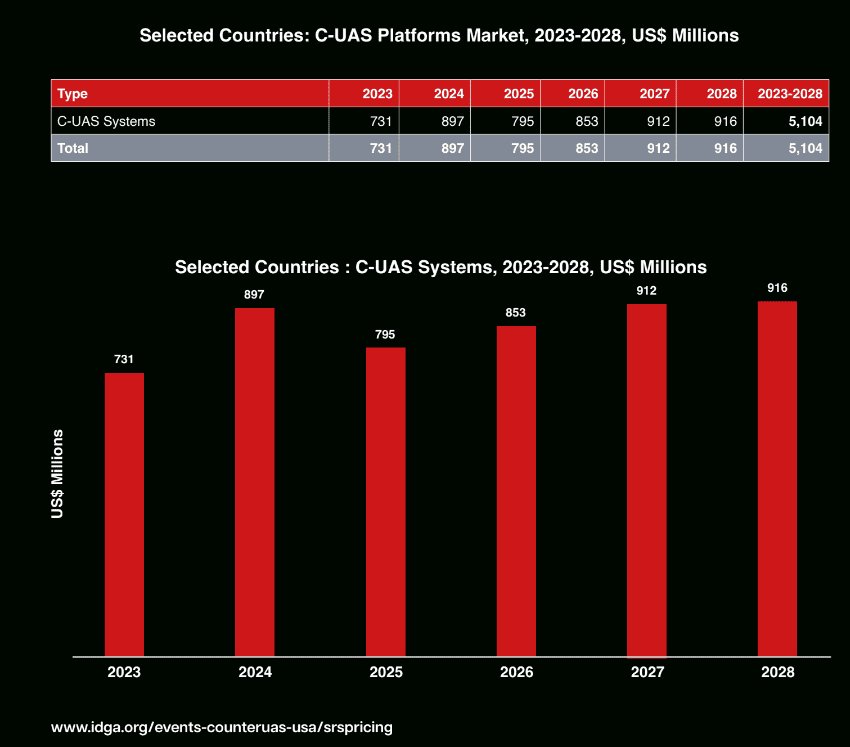 Selected Countries: C-UAS Platforms Market, 2023-2028, US$ Millions

| Type | 2023 | 2024 | 2025 | 2026 | 2027 | 2028 | 2023-2028 |
|---|---|---|---|---|---|---|---|
| C-UAS Systems | 731 | 897 | 795 | 853 | 912 | 916 | 5,104 |
| Total | 731 | 897 | 795 | 853 | 912 | 916 | 5,104 |

Selected Countries : C-UAS Systems, 2023-2028, US$ Millions

US$ Millions

731
897
795
853
912
916

2023
2024
2025
2026
2027
2028

www.idga.org/events-counteruas-usa/srspricing